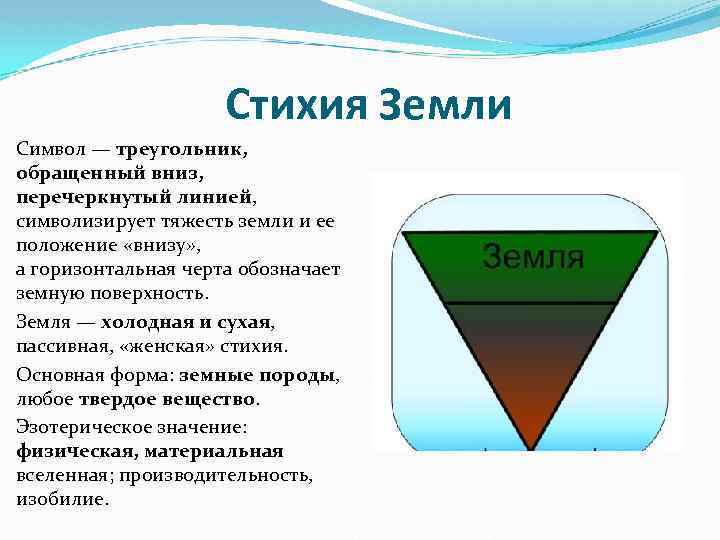 Стихия Земли

Символ — треугольник, обращенный вниз, перечеркнутый линией, символизирует тяжесть земли и ее положение «внизу», а горизонтальная черта обозначает земную поверхность.

Земля — холодная и сухая, пассивная, «женская» стихия.

Основная форма: земные породы, любое твердое вещество.

Эзотерическое значение: физическая, материальная вселенная; производительность, изобилие.

Земля